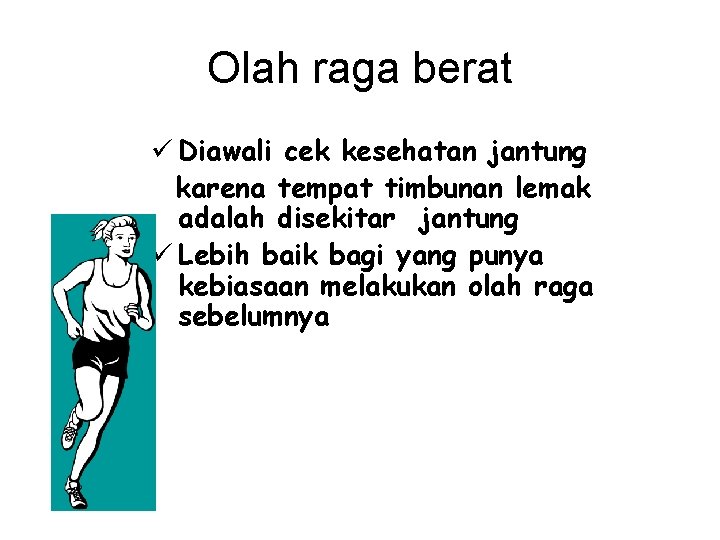 Olah raga berat

✓ Diawali cek kesehatan jantung karena tempat timbunan lemak adalah disekitar jantung

✓ Lebih baik bagi yang punya kebiasaan melakukan olah raga sebelumnya